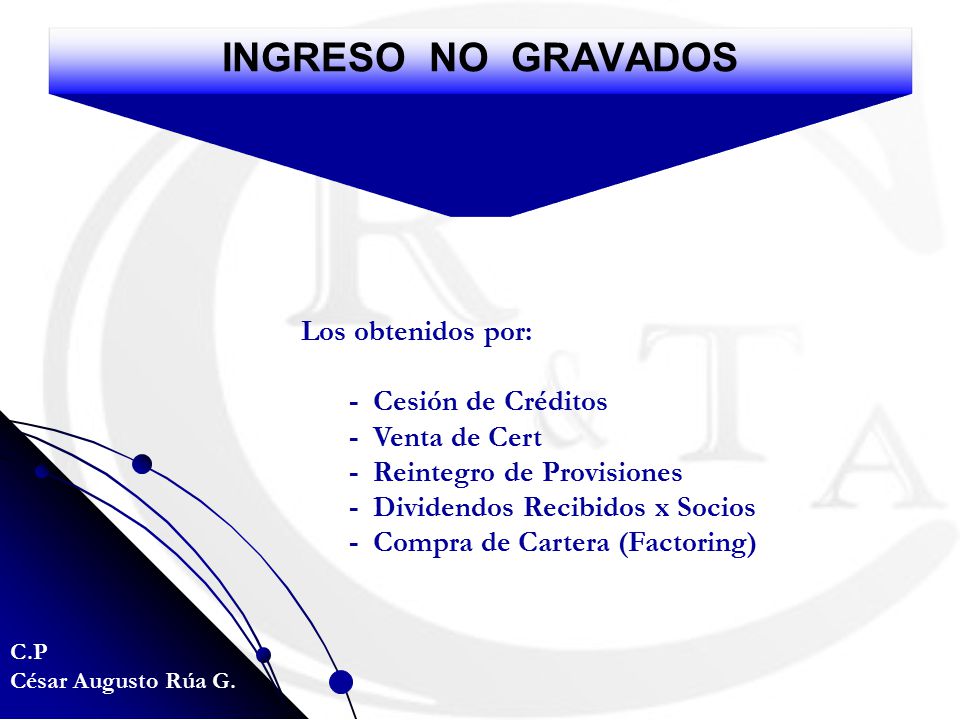 INGRESO NO GRAVADOS

Los obtenidos por:

- Cesión de Créditos
- Venta de Cert
- Reintegro de Provisiones
- Dividendos Recibidos x Socios
- Compra de Cartera (Factoring)

C.P
César Augusto Rúa G.